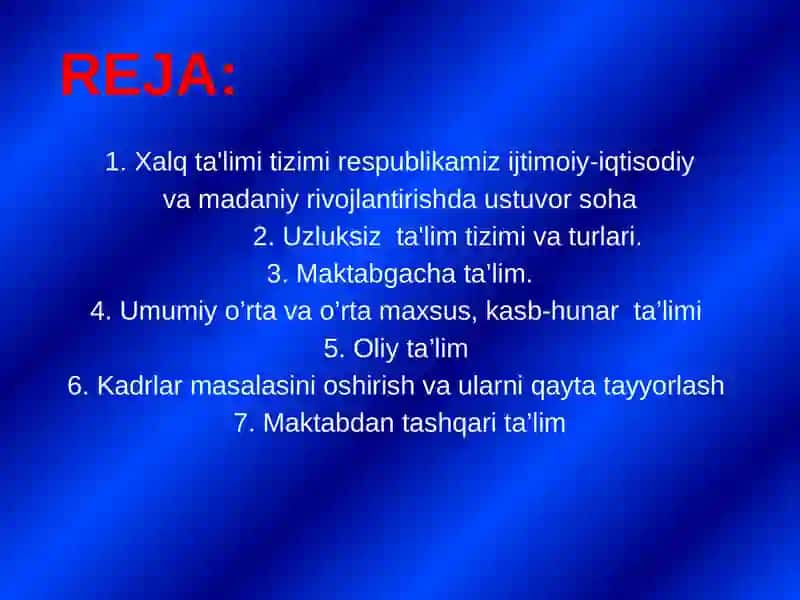 REJA:

1. Xalq ta'limi tizimi respublikamiz ijtimoiy-iqtisodiy va madaniy rivojlantirishda ustuvor soha

2. Uzluksiz ta'lim tizimi va turlari.

3. Maktabgacha ta’lim.

4. Umumiy o’rta va o’rta maxsus, kasb-hunar ta’limi

5. Oliy ta’lim

6. Kadrlar masalasini oshirish va ularni qayta tayyorlash

7. Maktabdan tashqari ta’lim